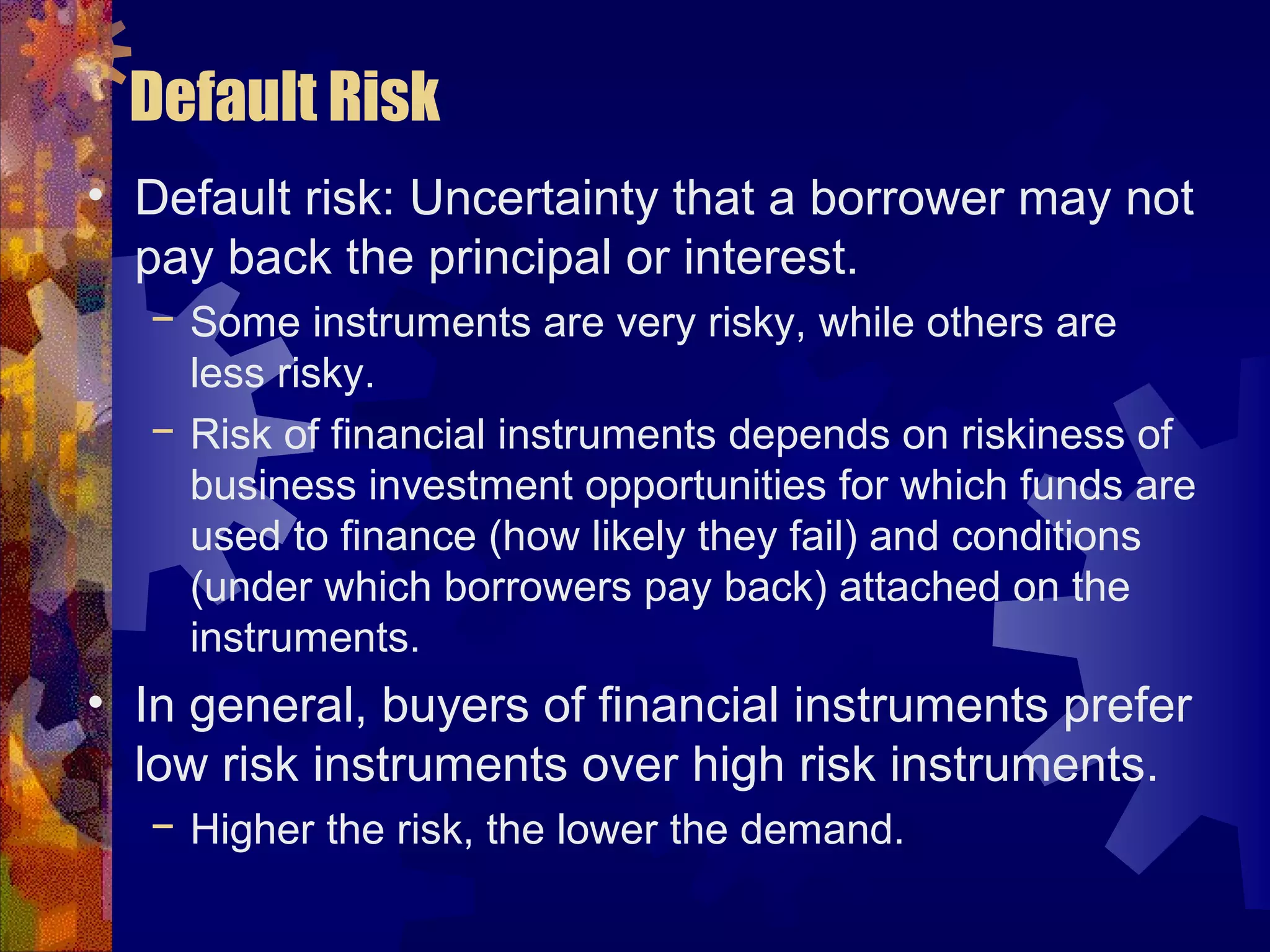 Default Risk

• Default risk: Uncertainty that a borrower may not pay back the principal or interest.

– Some instruments are very risky, while others are less risky.

– Risk of financial instruments depends on riskiness of business investment opportunities for which funds are used to finance (how likely they fail) and conditions (under which borrowers pay back) attached on the instruments.

• In general, buyers of financial instruments prefer low risk instruments over high risk instruments.

– Higher the risk, the lower the demand.